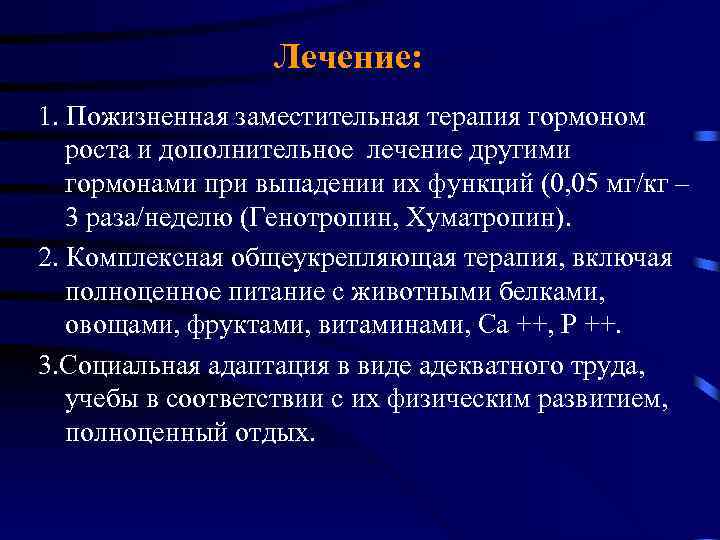 Лечение:

1. Пожизненная заместительная терапия гормоном роста и дополнительное лечение другими гормонами при выпадении их функций (0,05 мг/кг – 3 раза/неделю (Генотропин, Хуматропин).

2. Комплексная общеукрепляющая терапия, включая полноценное питание с животными белками, овощами, фруктами, витаминами, Са ++, Р ++.

3.Социальная адаптация в виде адекватного труда, учебы в соответствии с их физическим развитием, полноценный отдых.